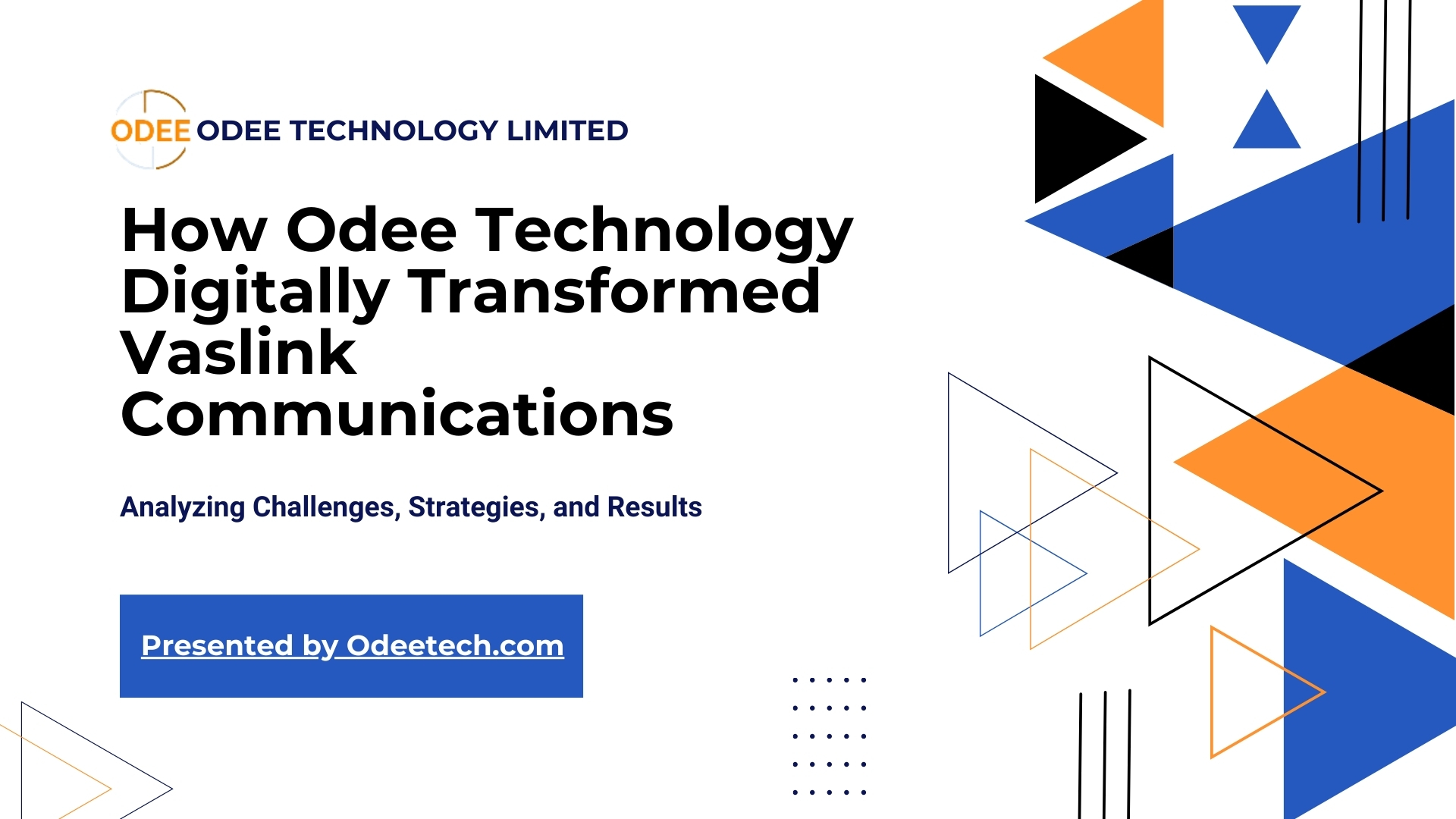 ODEE ODEE TECHNOLOGY LIMITED

How Odee Technology Digitally Transformed Vaslink Communications

Analyzing Challenges, Strategies, and Results

Presented by Odeetech.com